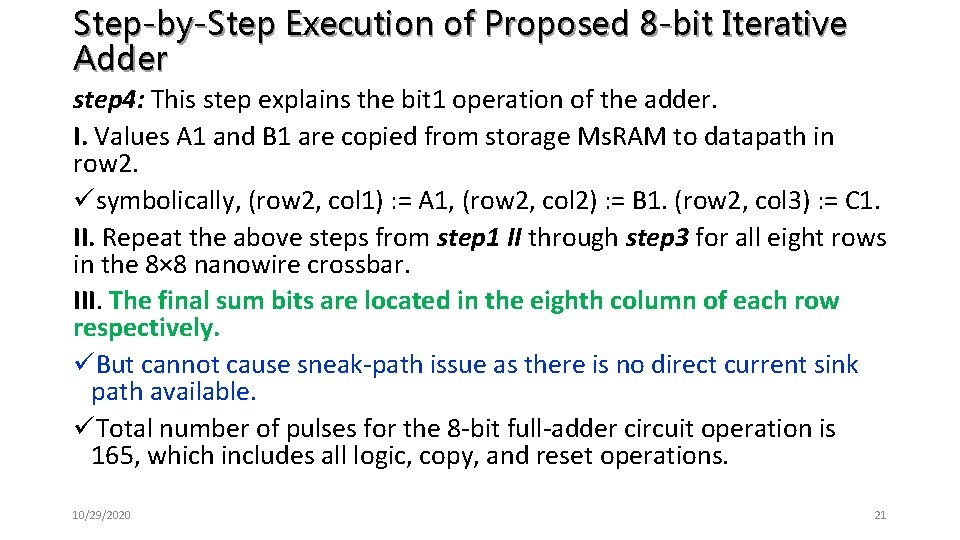 Step-by-Step Execution of Proposed 8-bit Iterative Adder

step4: This step explains the bit1 operation of the adder.

I. Values A1 and B1 are copied from storage Ms.RAM to datapath in row2.

✓symbolically, (row2, col1) := A1, (row2, col2) := B1. (row2, col3) := C1.

II. Repeat the above steps from step1 II through step3 for all eight rows in the 8×8 nanowire crossbar.

III. The final sum bits are located in the eighth column of each row respectively.

✓But cannot cause sneak-path issue as there is no direct current sink path available.

✓Total number of pulses for the 8-bit full-adder circuit operation is 165, which includes all logic, copy, and reset operations.

10/29/2020

21